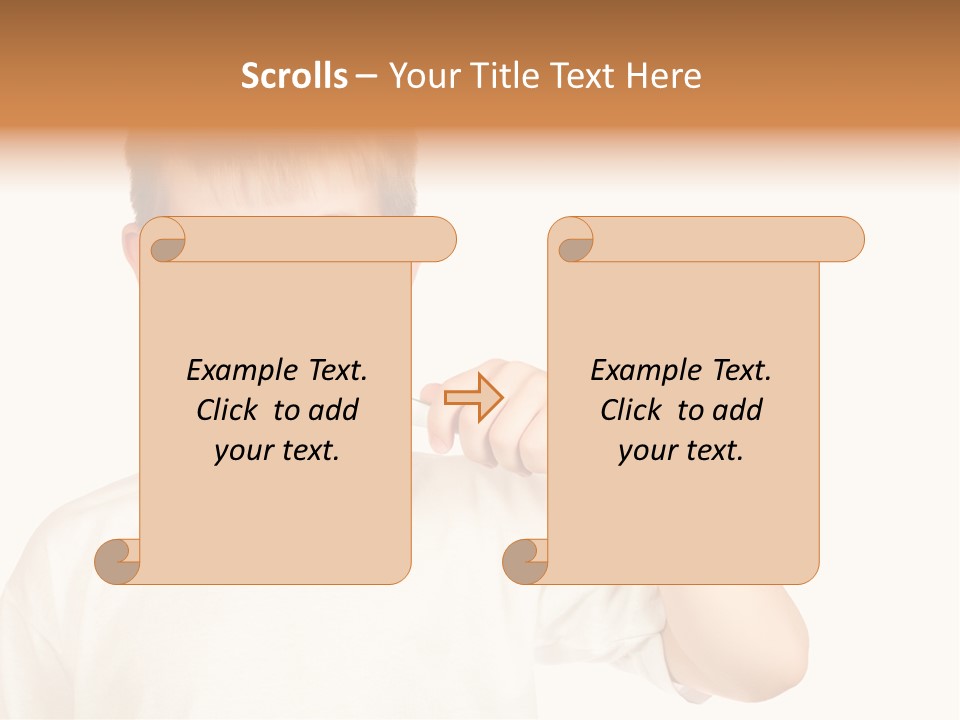 Scrolls – Your Title Text Here

Example Text. Click to add your text.

Example Text. Click to add your text.